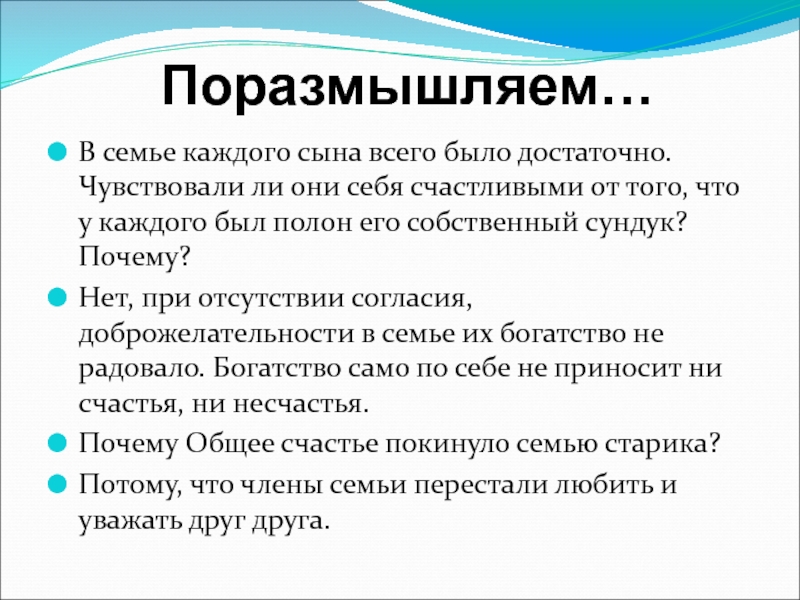 Поразмышляем…

В семье каждого сына всего было достаточно. Чувствовали ли они себя счастливыми от того, что у каждого был полон его собственный сундук? Почему?

Нет, при отсутствии согласия, доброжелательности в семье их богатство не радовало. Богатство само по себе не приносит ни счастья, ни несчастья.

Почему Общее счастье покинуло семью старика?

Потому, что члены семьи перестали любить и уважать друг друга.